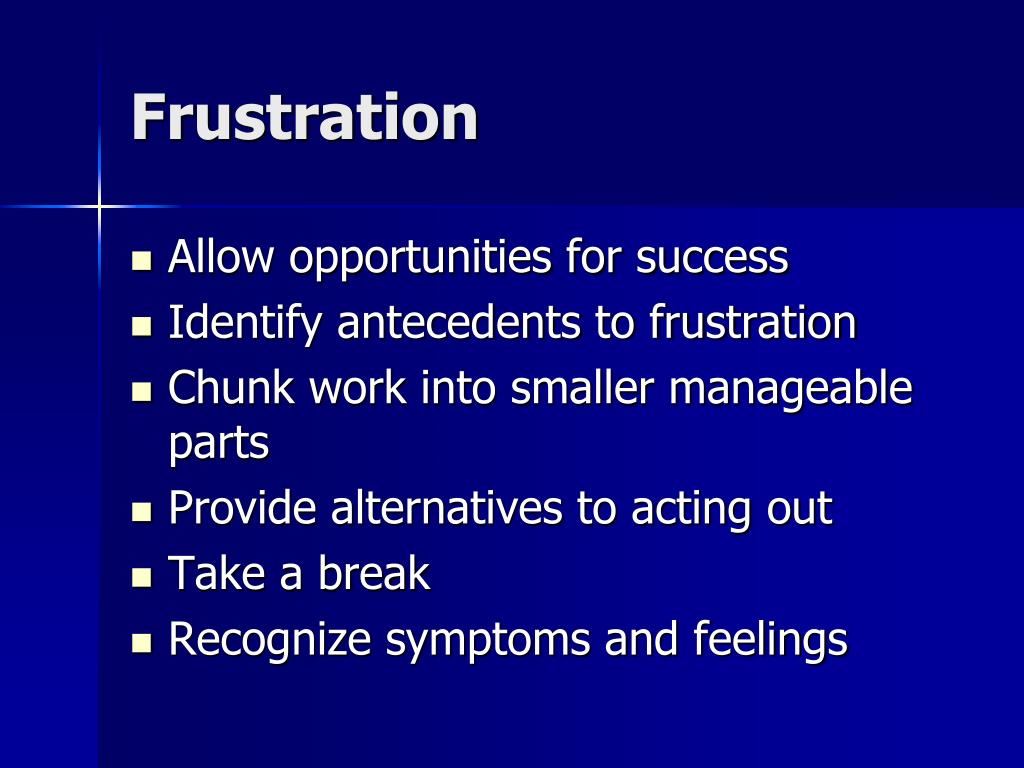 Frustration

- Allow opportunities for success
- Identify antecedents to frustration
- Chunk work into smaller manageable parts
- Provide alternatives to acting out
- Take a break
- Recognize symptoms and feelings